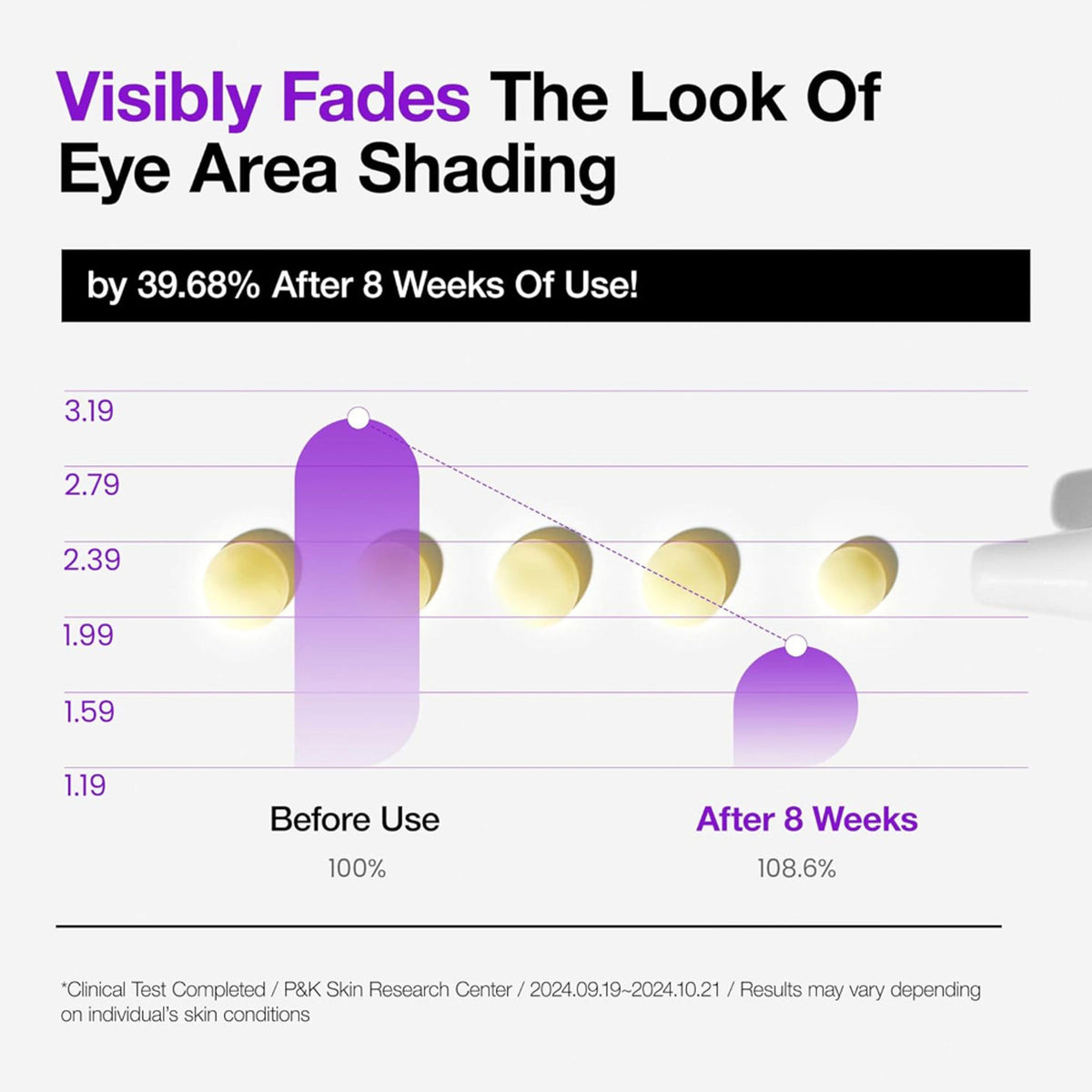 Visibly Fades The Look Of Eye Area Shading

by 39.68% After 8 Weeks Of Use!

3.19
2.79
2.39
1.99
1.59
1.19

Before Use
100%

After 8 Weeks
108.6%

*Clinical Test Completed / P&K Skin Research Center / 2024.09.19~2024.10.21 / Results may vary depending on individual's skin conditions